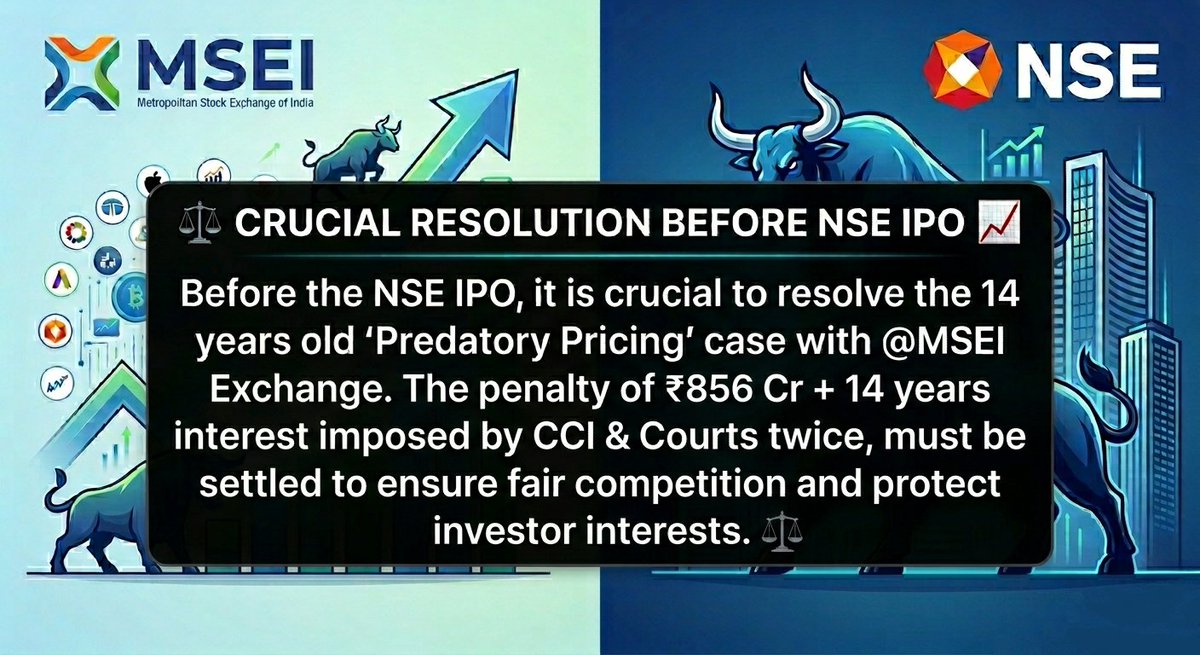 MSEI
Metropolitan Stock Exchange of India

NSE

⚖️ CRUCIAL RESOLUTION BEFORE NSE IPO 📈

Before the NSE IPO, it is crucial to resolve the 14 years old 'Predatory Pricing' case with @MSEI Exchange. The penalty of ₹856 Cr + 14 years interest imposed by CCI & Courts twice, must be settled to ensure fair competition and protect investor interests. ⚖️